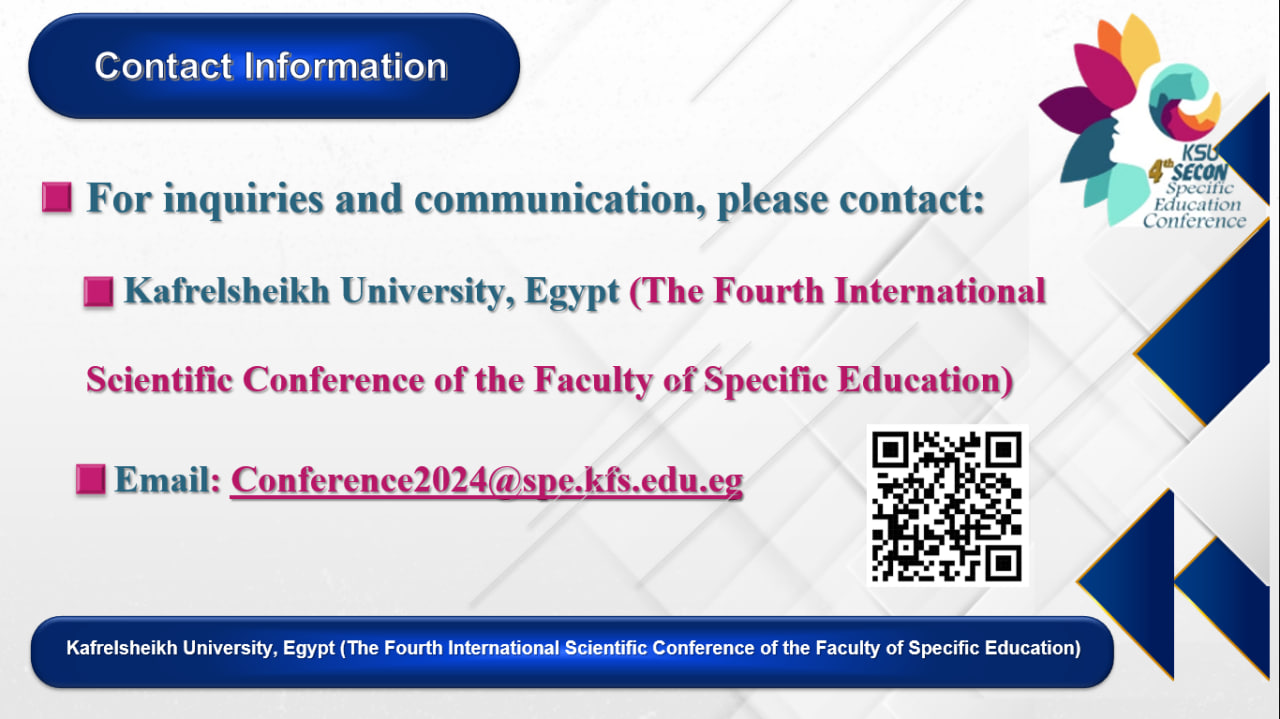 Contact Information

KSU
4th SECON
Specific Education Conference

For inquiries and communication, please contact:

Kafrelsheikh University, Egypt (The Fourth International Scientific Conference of the Faculty of Specific Education)

Email: Conference2024@spe.kfs.edu.eg

Kafrelsheikh University, Egypt (The Fourth International Scientific Conference of the Faculty of Specific Education)